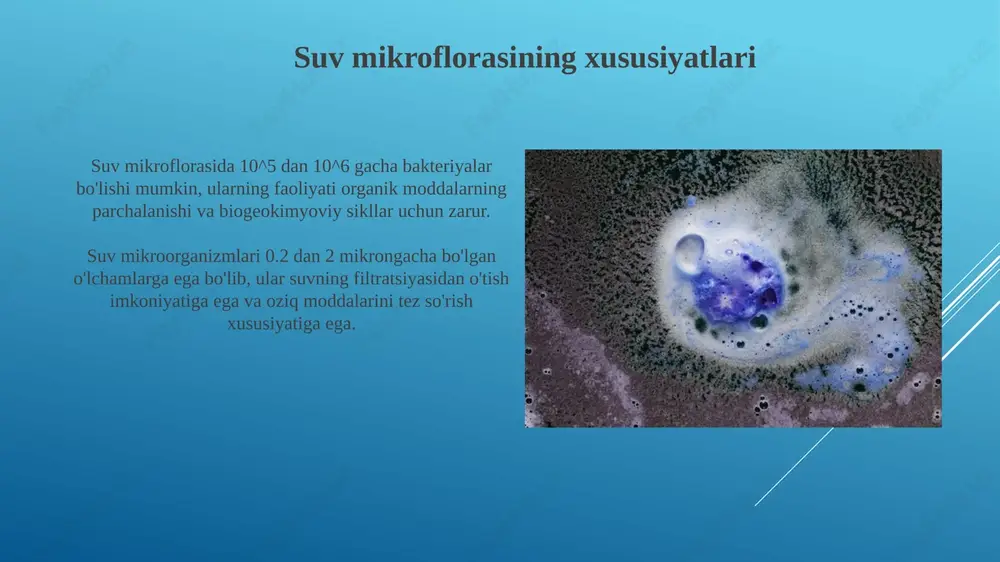 Suv mikroflorasining xususiyatlari

Suv mikroflorasida 10^5 dan 10^6 gacha bakteriyalar bo'lishi mumkin, ularning faoliyati organik moddalarning parchalanishi va biogeokimyoviy sikllar uchun zarur.

Suv mikroorganizmlari 0.2 dan 2 mikrongacha bo'lgan o'lchamlarga ega bo'lib, ular suvning filtratsiyasidan o'tish imkoniyatiga ega va oziq moddalarini tez so'rish xususiyatiga ega.